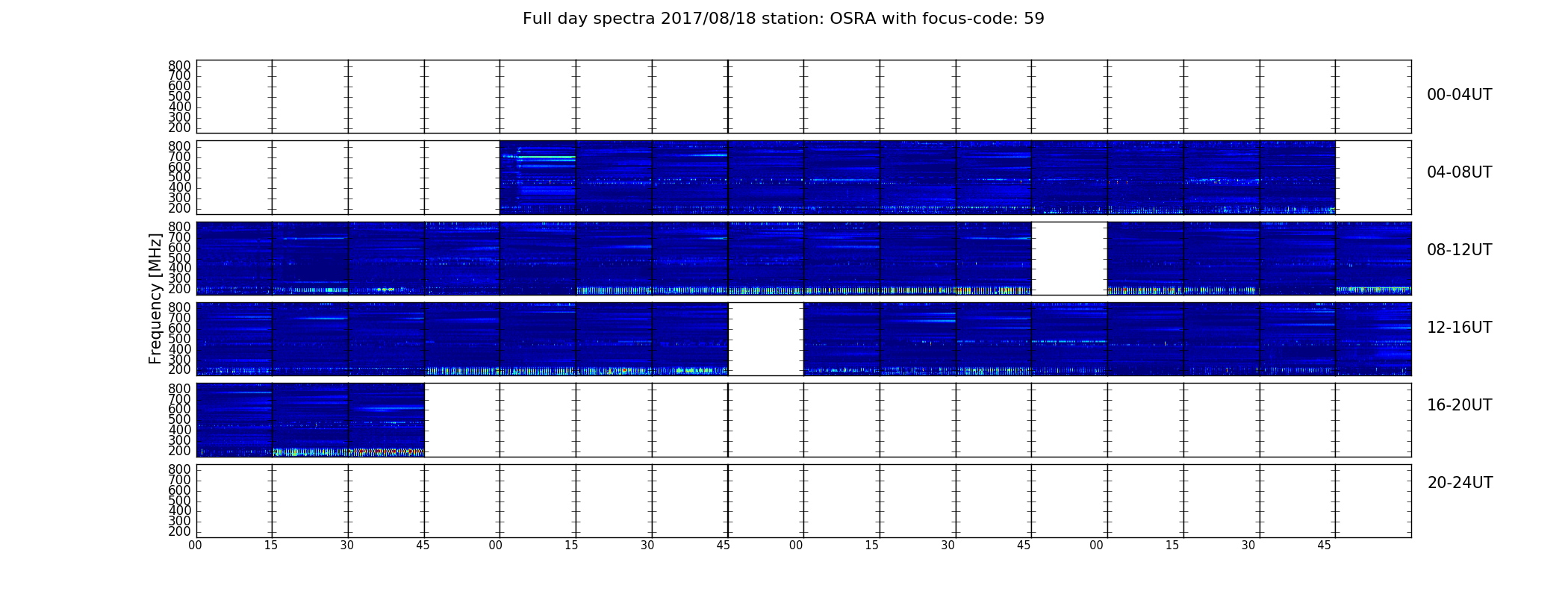 Full day spectra 2017/08/18 station: OSRA with focus-code: 59

Frequency [MHz]

800
700
600
500
400
300
200

00-04UT

800
700
600
500
400
300
200

04-08UT

800
700
600
500
400
300
200

08-12UT

800
700
600
500
400
300
200

12-16UT

800
700
600
500
400
300
200

16-20UT

800
700
600
500
400
300
200

20-24UT

00 15 30 45 00 15 30 45 00 15 30 45 00 15 30 45